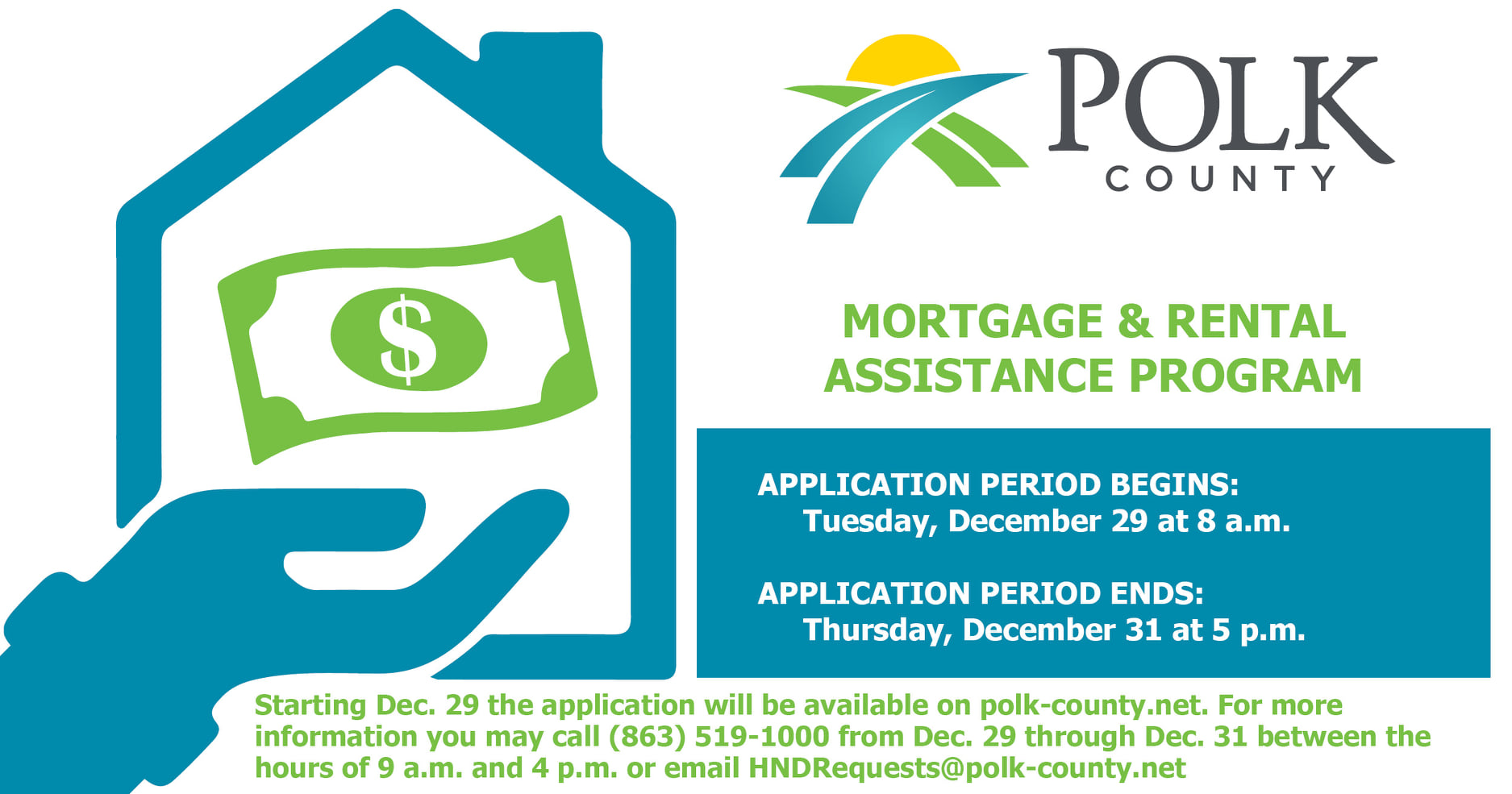 $

POLK
COUNTY

MORTGAGE & RENTAL ASSISTANCE PROGRAM

APPLICATION PERIOD BEGINS:
Tuesday, December 29 at 8 a.m.

APPLICATION PERIOD ENDS:
Thursday, December 31 at 5 p.m.

Starting Dec. 29 the application will be available on polk-county.net. For more information you may call (863) 519-1000 from Dec. 29 through Dec. 31 between the hours of 9 a.m. and 4 p.m. or email HNDRequests@polk-county.net